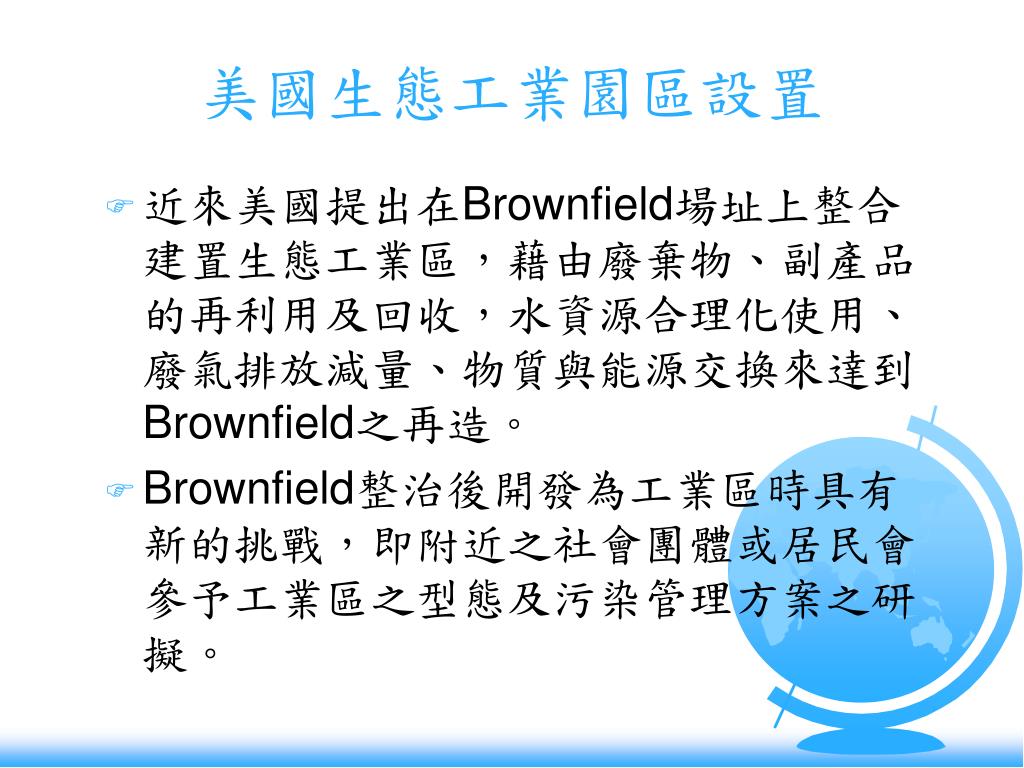 美國生態工業園區設置

近來美國提出在Brownfield場址上整合建置生態工業區，藉由廢棄物、副產品的再利用及回收，水資源合理化使用、廢氣排放減量、物質與能源交換來達到Brownfield之再造。

Brownfield整治後開發為工業區時具有新的挑戰，即附近之社會團體或居民會參予工業區之型態及污染管理方案之研擬。